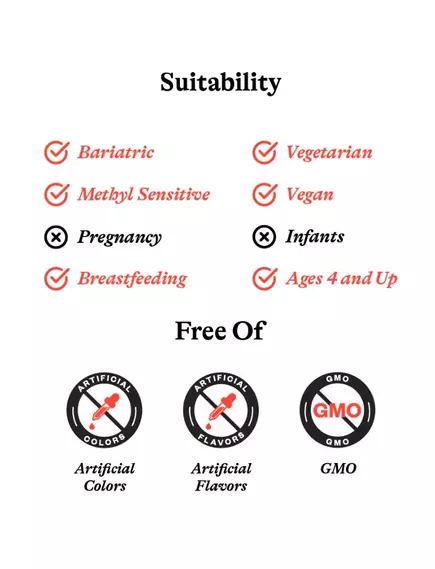 Suitability

Bariatric

Methyl Sensitive

Pregnancy

Breastfeeding

Vegetarian

Vegan

Infants

Ages 4 and Up

Free Of

ARTIFICIAL COLORS

Artificial Colors

ARTIFICIAL FLAVORS

Artificial Flavors

GMO GMO GMO

GMO